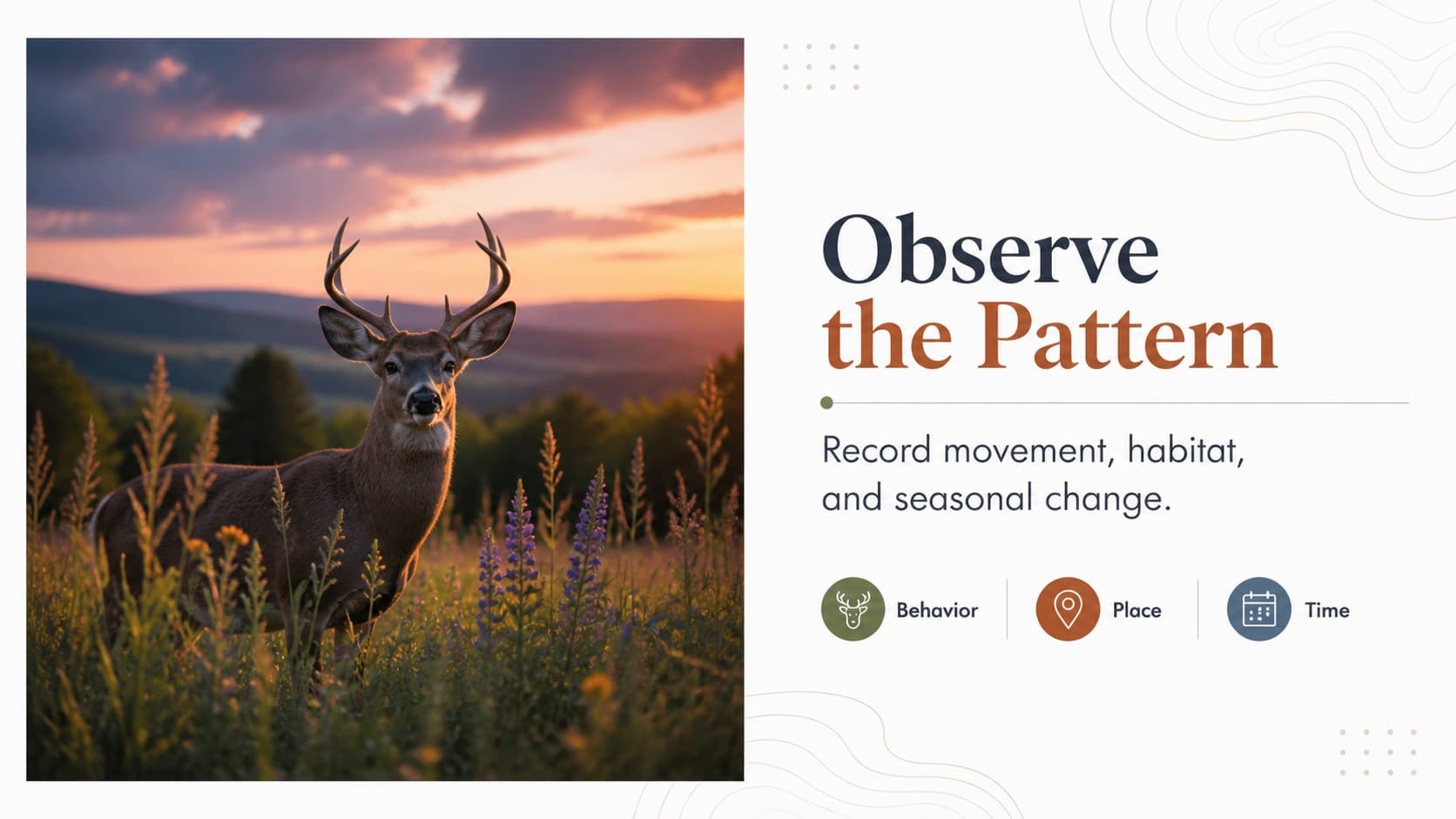 Observe the Pattern

Record movement, habitat, and seasonal change.

Behavior

Place

Time